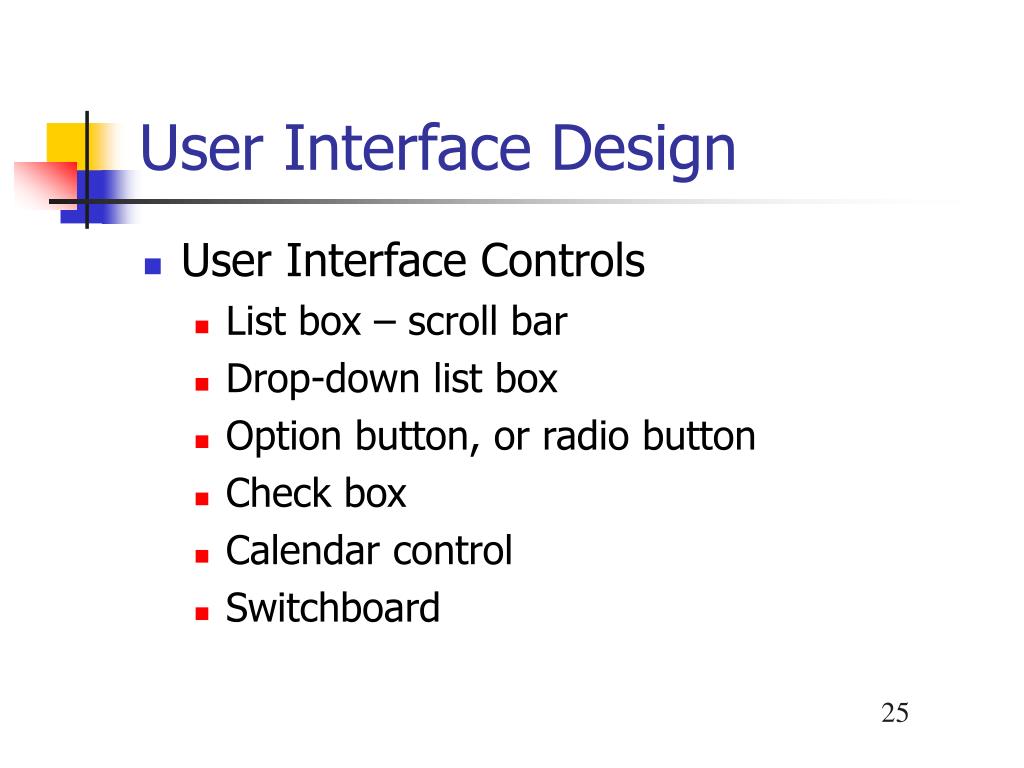 User Interface Design

User Interface Controls
List box – scroll bar
Drop-down list box
Option button, or radio button
Check box
Calendar control
Switchboard

25